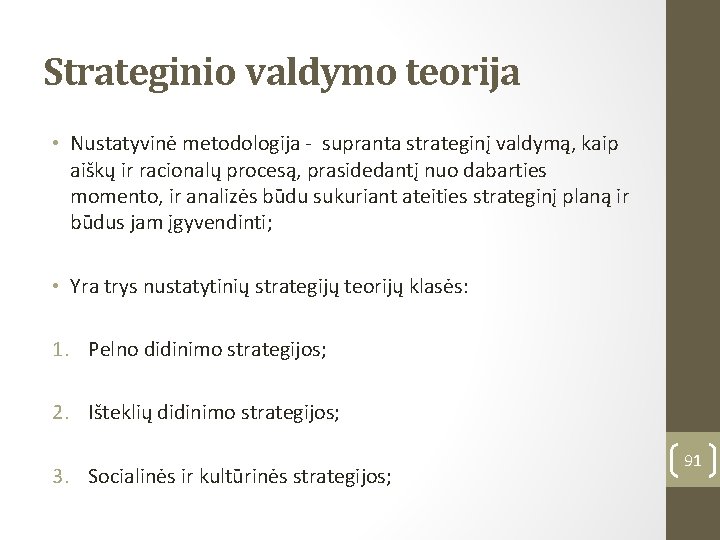 Strateginio valdymo teorija

• Nustatyvinė metodologija - supranta strateginį valdymą, kaip aiškų ir racionalų procesą, prasidedantį nuo dabarties momento, ir analizės būdu sukuriant ateities strateginį planą ir būdus jam įgyvendinti;

• Yra trys nustatytinių strategijų teorijų klasės:

1. Pelno didinimo strategijos;

2. Išteklių didinimo strategijos;

3. Socialinės ir kultūrinės strategijos;

91